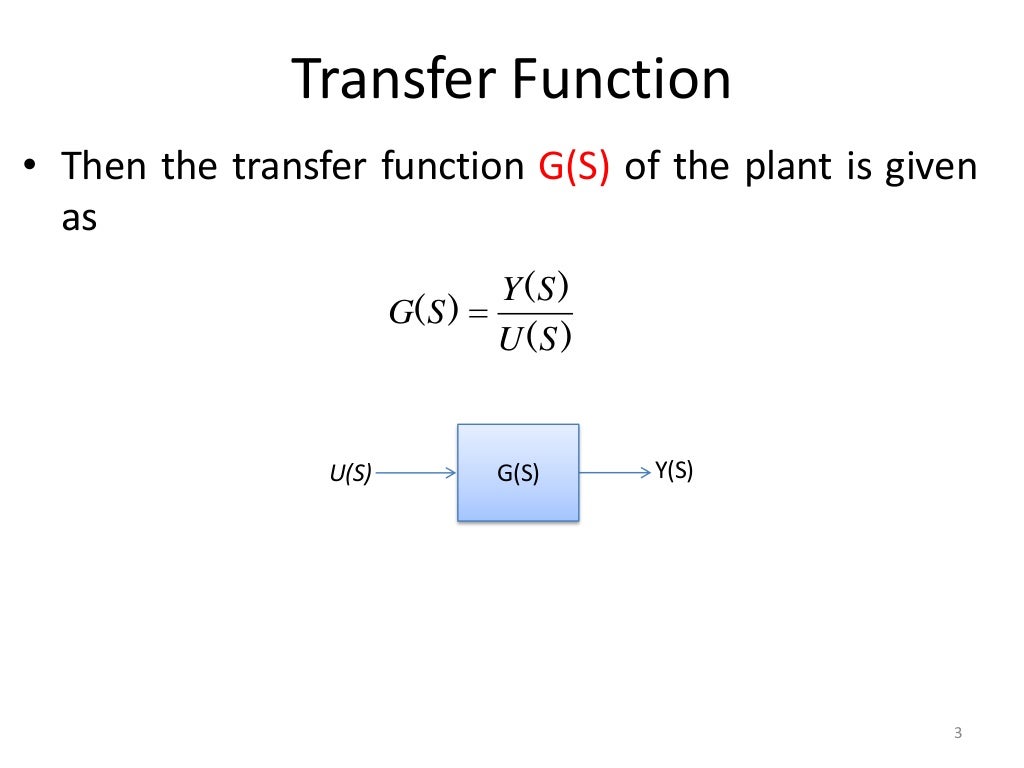 Transfer Function

• Then the transfer function G(S) of the plant is given as

$G(S) = \frac{Y(S)}{U(S)}$

U(S)

G(S)

Y(S)

3